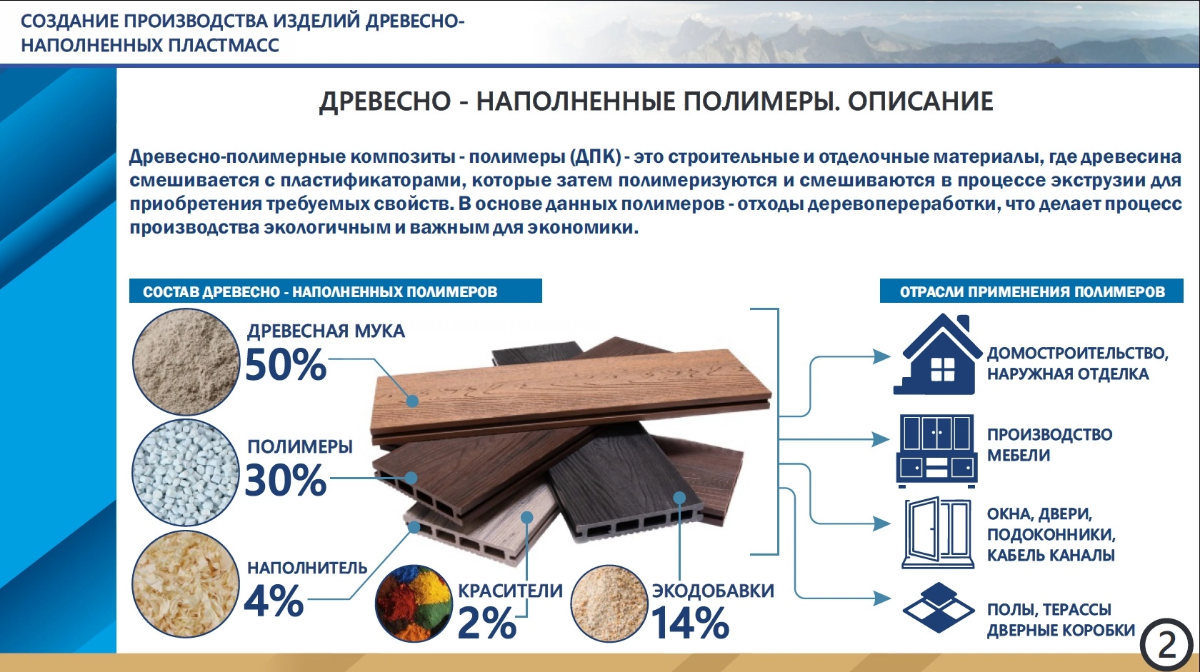 СОЗДАНИЕ ПРОИЗВОДСТВА ИЗДЕЛИЙ ДРЕВЕСНО-НАПОЛНЕННЫХ ПЛАСТМАСС

ДРЕВЕСНО - НАПОЛНЕННЫЕ ПОЛИМЕРЫ. ОПИСАНИЕ

Древесно-полимерные композиты - полимеры (ДПК) - это строительные и отделочные материалы, где древесина смешивается с пластификаторами, которые затем полимеризуются и смешиваются в процессе экструзии для приобретения требуемых свойств. В основе данных полимеров - отходы деревопереработки, что делает процесс производства экологичным и важным для экономики.

СОСТАВ ДРЕВЕСНО - НАПОЛНЕННЫХ ПОЛИМЕРОВ

ДРЕВЕСНАЯ МУКА
50%

ПОЛИМЕРЫ
30%

НАПОЛНИТЕЛЬ
4%

КРАСИТЕЛИ
2%

ЭКОДОБАВКИ
14%

ОТРАСЛИ ПРИМЕНЕНИЯ ПОЛИМЕРОВ

ДОМОСТРОИТЕЛЬСТВО, НАРУЖНАЯ ОТДЕЛКА

ПРОИЗВОДСТВО МЕБЕЛИ

ОКНА, ДВЕРИ, ПОДОКОННИКИ, КАБЕЛЬ КАНАЛЫ

ПОЛЫ, ТЕРАССЫ ДВЕРНЫЕ КОРОБКИ

2